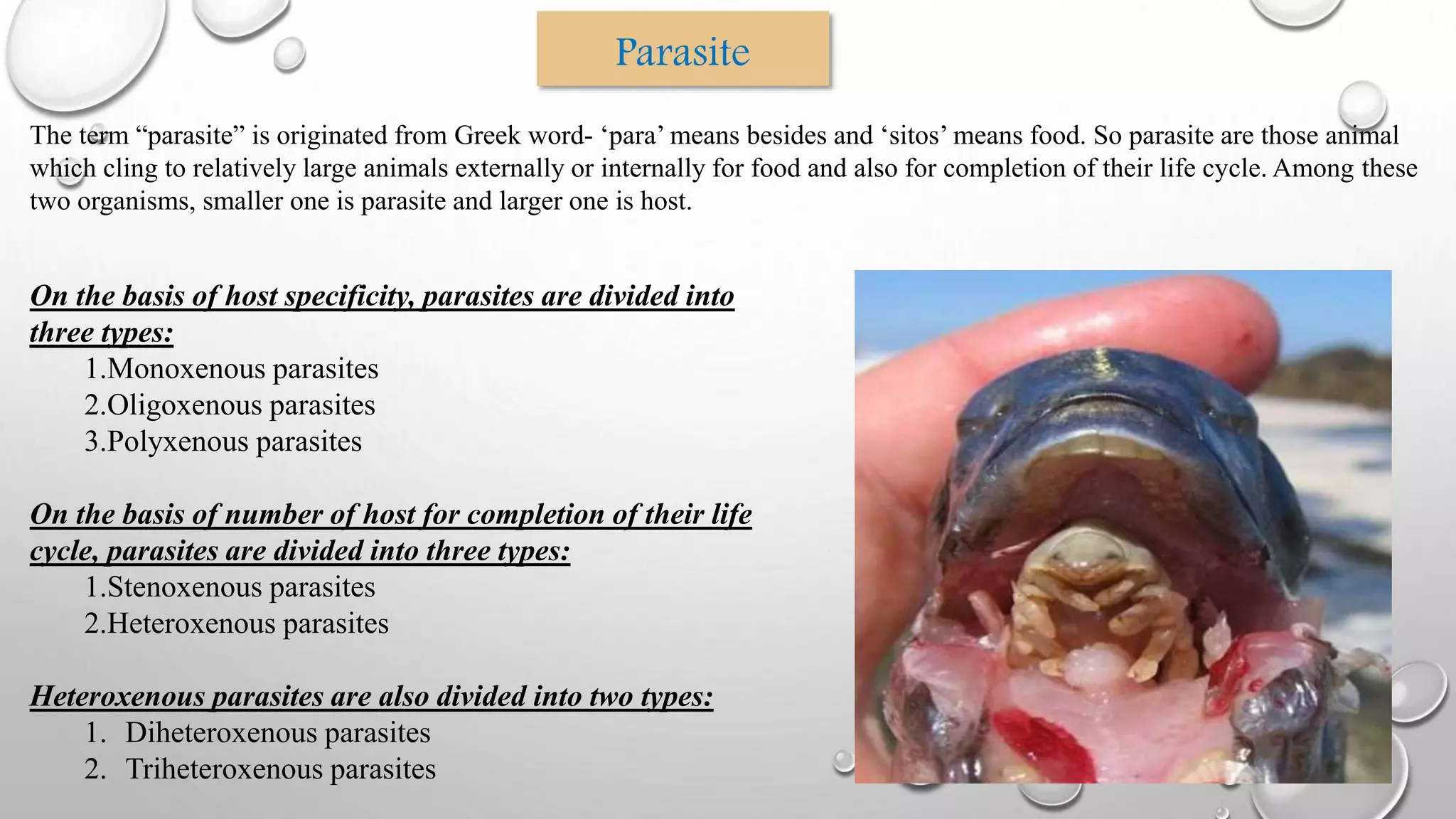 Parasite

The term “parasite” is originated from Greek word- ‘para’ means besides and ‘sitos’ means food. So parasite are those animal which cling to relatively large animals externally or internally for food and also for completion of their life cycle. Among these two organisms, smaller one is parasite and larger one is host.

On the basis of host specificity, parasites are divided into three types:

1.Monoxenous parasites
2.Oligoxenous parasites
3.Polyxenous parasites

On the basis of number of host for completion of their life cycle, parasites are divided into three types:

1.Stenoxenous parasites
2.Heteroxenous parasites

Heteroxenous parasites are also divided into two types:

1. Diheteroxenous parasites
2. Triheteroxenous parasites